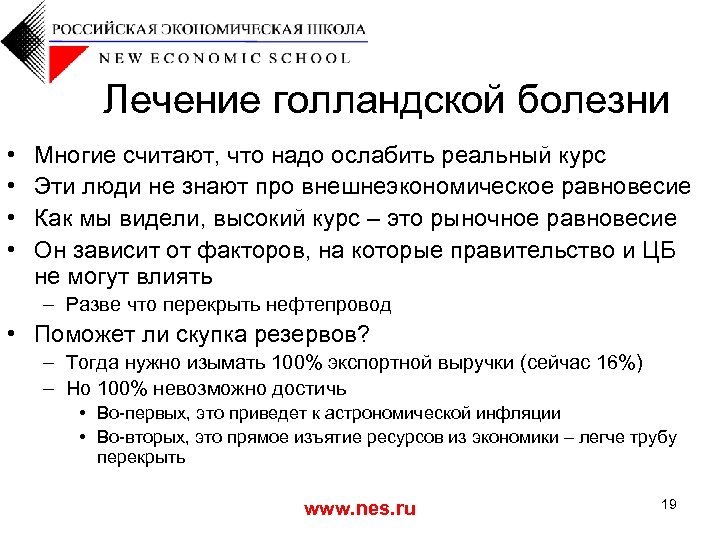 РОССИЙСКАЯ ЭКОНОМИЧЕСКАЯ ШКОЛА
NEW ECONOMIC SCHOOL

Лечение голландской болезни

• Многие считают, что надо ослабить реальный курс
• Эти люди не знают про внешнеэкономическое равновесие
• Как мы видели, высокий курс – это рыночное равновесие
• Он зависит от факторов, на которые правительство и ЦБ не могут влиять
– Разве что перекрыть нефтепровод
• Поможет ли скупка резервов?
– Тогда нужно изымать 100% экспортной выручки (сейчас 16%)
– Но 100% невозможно достичь
• Во-первых, это приведет к астрономической инфляции
• Во-вторых, это прямое изъятие ресурсов из экономики – легче трубу перекрыть

www.nes.ru

19